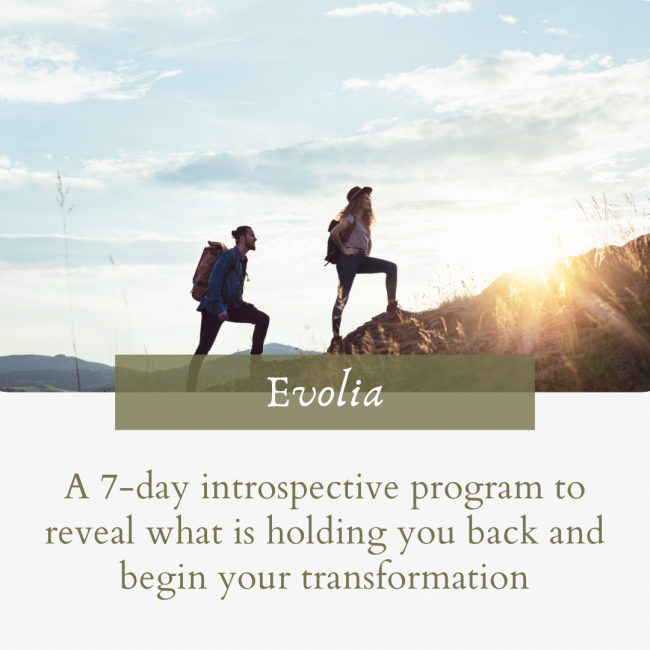 Evolia

A 7-day introspective program to reveal what is holding you back and begin your transformation